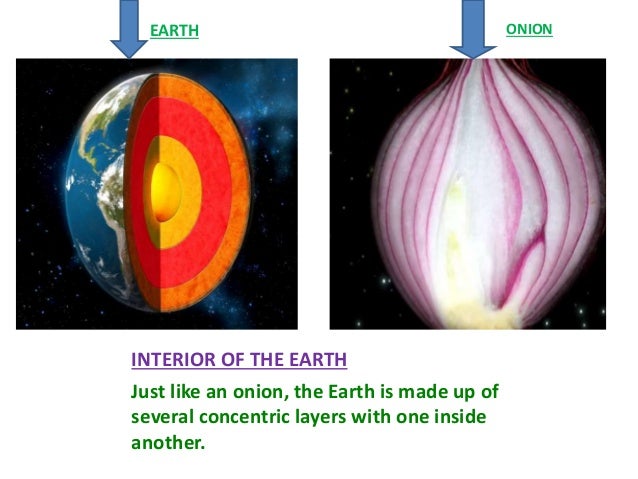 EARTH

ONION

INTERIOR OF THE EARTH

Just like an onion, the Earth is made up of several concentric layers with one inside another.